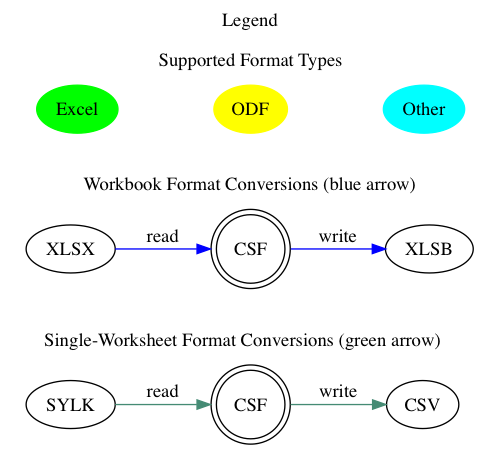 Legend

Supported Format Types

Excel

ODF

Other

Workbook Format Conversions (blue arrow)

XLSX

read

CSF

write

XLSB

Single-Worksheet Format Conversions (green arrow)

SYLK

read

CSF

write

CSV